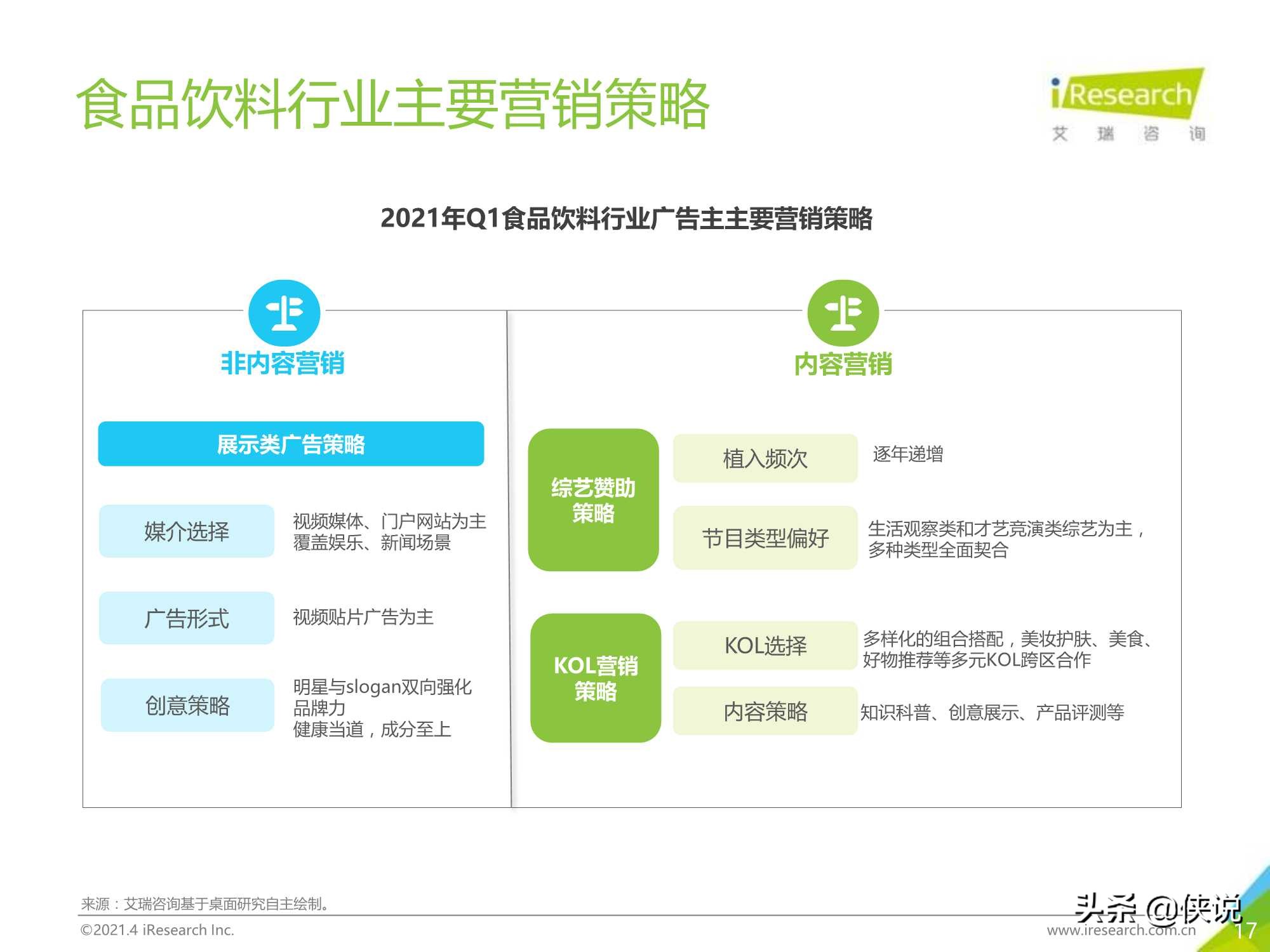 食品饮料行业主要营销策略

iResearch
艾 瑞 咨 询

2021年Q1食品饮料行业广告主主要营销策略

非内容营销

展示类广告策略

媒介选择
视频媒体、门户网站为主
覆盖娱乐、新闻场景

广告形式
视频贴片广告为主

创意策略
明星与slogan双向强化品牌力
健康当道，成分至上

内容营销

综艺赞助策略

植入频次
逐年递增

节目类型偏好
生活观察类和才艺竞演类综艺为主，多种类型全面契合

KOL营销策略

KOL选择
多样化的组合搭配，美妆护肤、美食、好物推荐等多元KOL跨区合作

内容策略
知识科普、创意展示、产品评测等

来源：艾瑞咨询基于桌面研究自主绘制。
©2021.4 iResearch Inc.
头条 @侠说
www.iresearch.com.cn
17